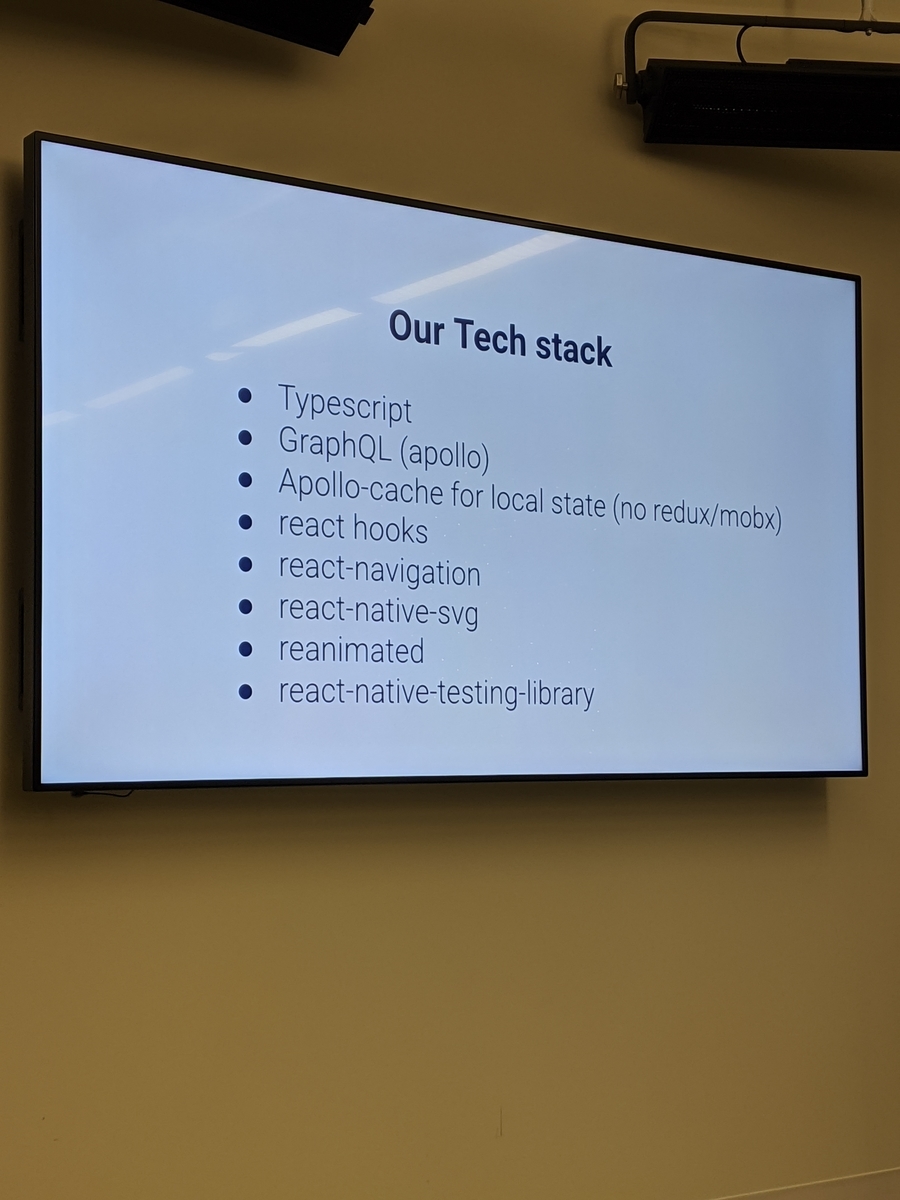 Our Tech stack

- Typescript
- GraphQL (apollo)
- Apollo-cache for local state (no redux/mobx)
- react hooks
- react-navigation
- react-native-svg
- reanimated
- react-native-testing-library